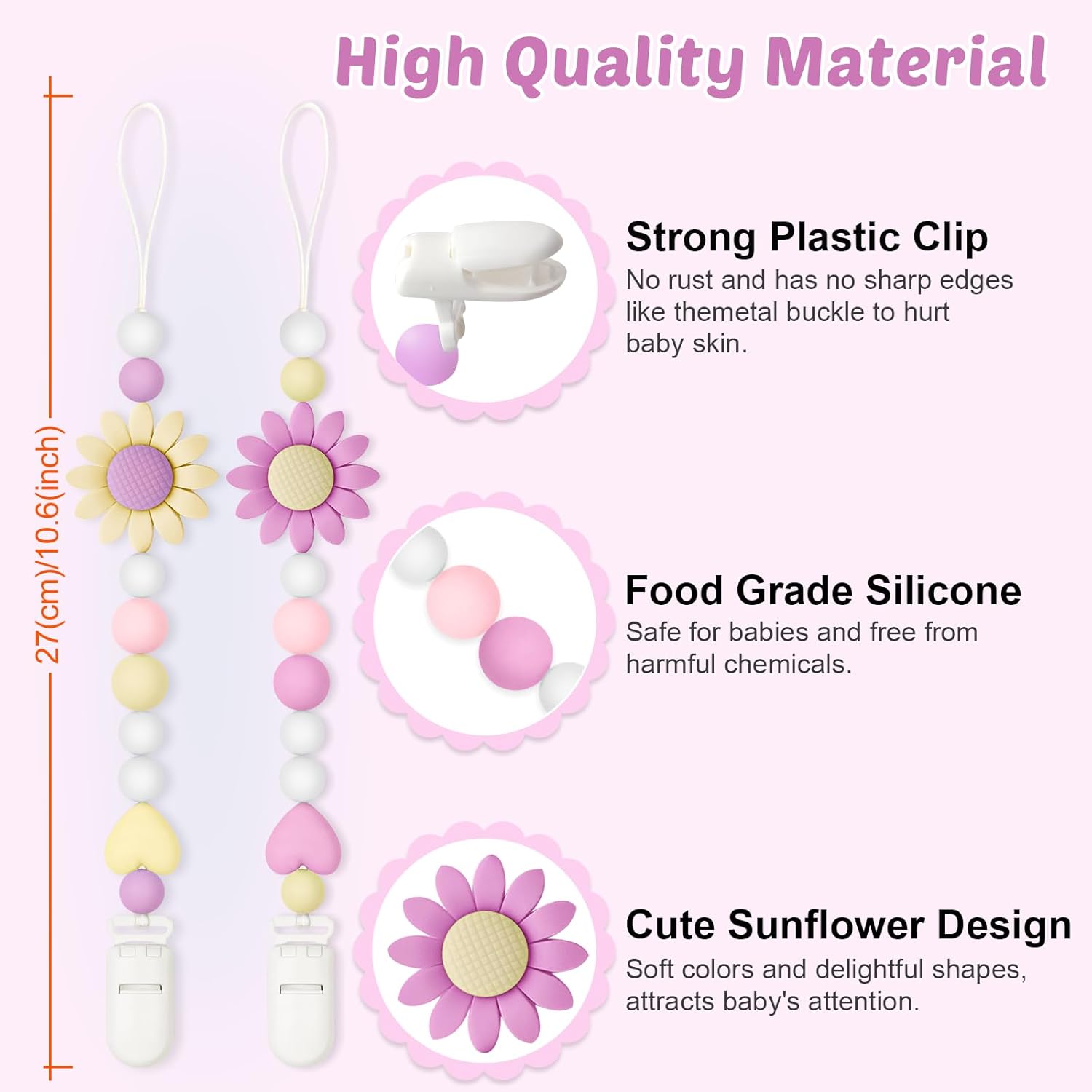 High Quality Material

27(cm)/10.6(inch)

Strong Plastic Clip
No rust and has no sharp edges like themetal buckle to hurt baby skin.

Food Grade Silicone
Safe for babies and free from harmful chemicals.

Cute Sunflower Design
Soft colors and delightful shapes, attracts baby's attention.